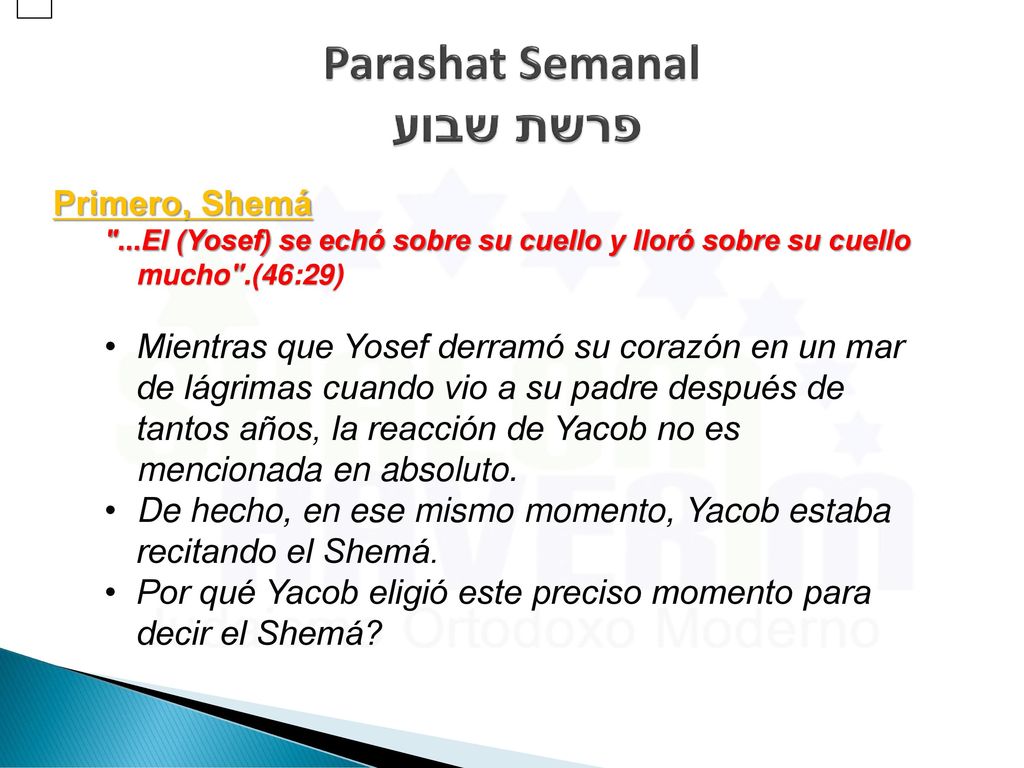 Parashat Semanal
פרשת שבוע

Primero, Shemá
"...El (Yosef) se echó sobre su cuello y lloró sobre su cuello mucho".(46:29)

• Mientras que Yosef derramó su corazón en un mar de lágrimas cuando vio a su padre después de tantos años, la reacción de Yacob no es mencionada en absoluto.
• De hecho, en ese mismo momento, Yacob estaba recitando el Shemá.
• Por qué Yacob eligió este preciso momento para decir el Shemá?

Ortodoxo Moderno